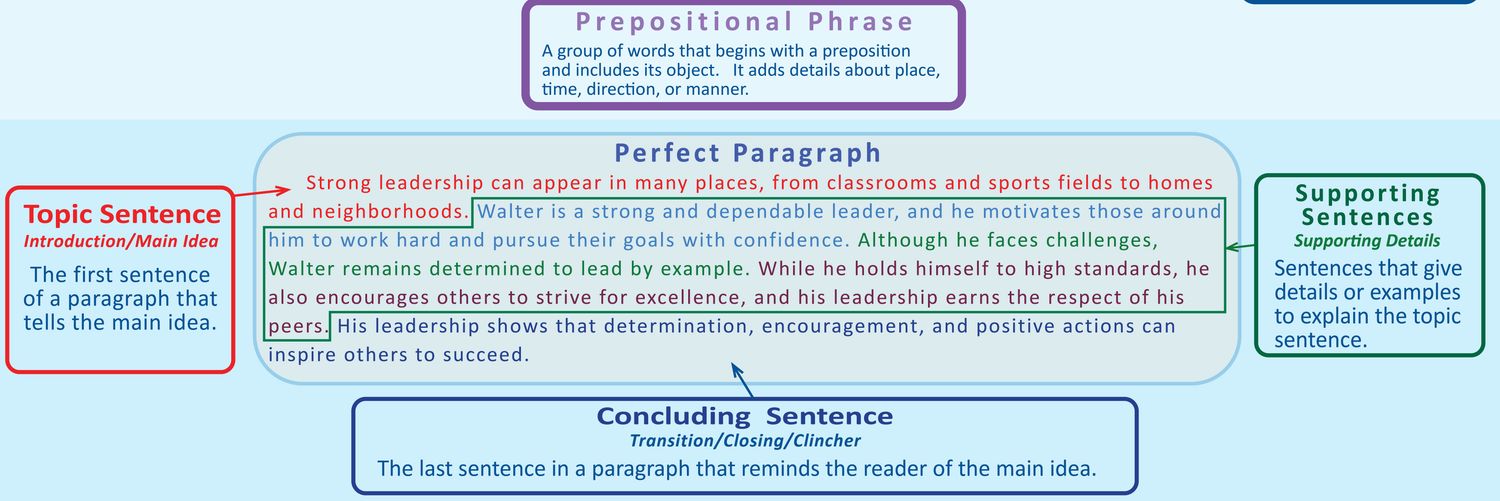 Prepositional Phrase
A group of words that begins with a preposition and includes its object. It adds details about place, time, direction, or manner.

Topic Sentence
Introduction/Main Idea
The first sentence of a paragraph that tells the main idea.

Perfect Paragraph
Strong leadership can appear in many places, from classrooms and sports fields to homes and neighborhoods. Walter is a strong and dependable leader, and he motivates those around him to work hard and pursue their goals with confidence. Although he faces challenges, Walter remains determined to lead by example. While he holds himself to high standards, he also encourages others to strive for excellence, and his leadership earns the respect of his peers. His leadership shows that determination, encouragement, and positive actions can inspire others to succeed.

Supporting Sentences
Supporting Details
Sentences that give details or examples to explain the topic sentence.

Concluding Sentence
Transition/Closing/Clincher
The last sentence in a paragraph that reminds the reader of the main idea.